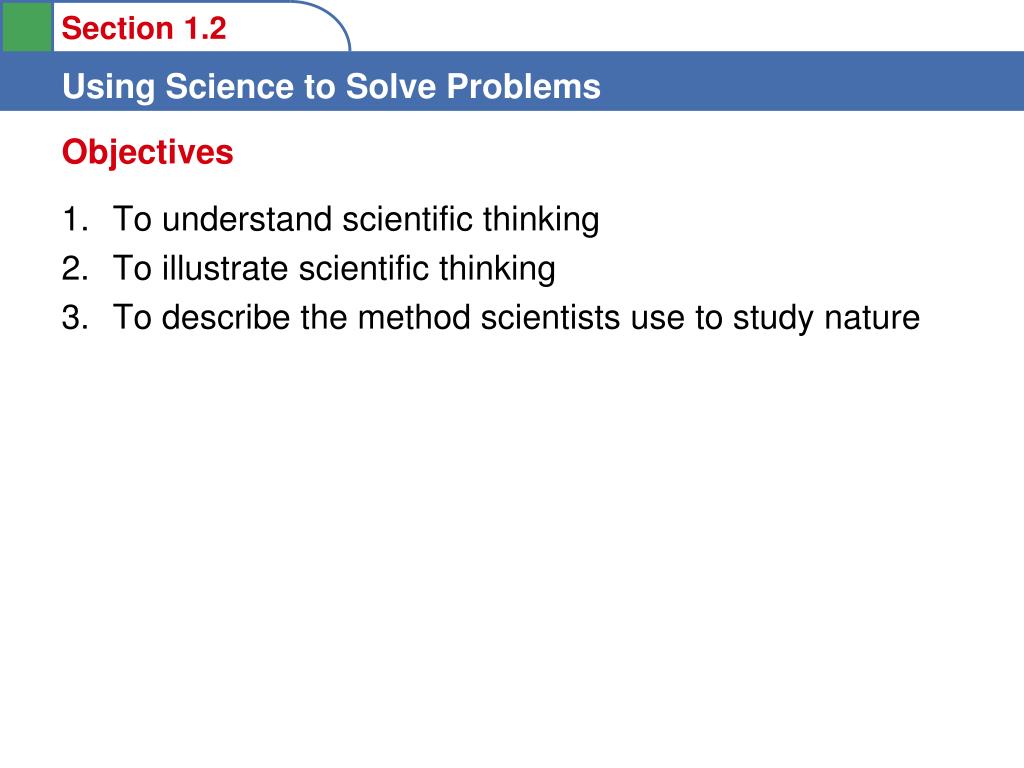 Section 1.2

Using Science to Solve Problems

Objectives

1. To understand scientific thinking
2. To illustrate scientific thinking
3. To describe the method scientists use to study nature